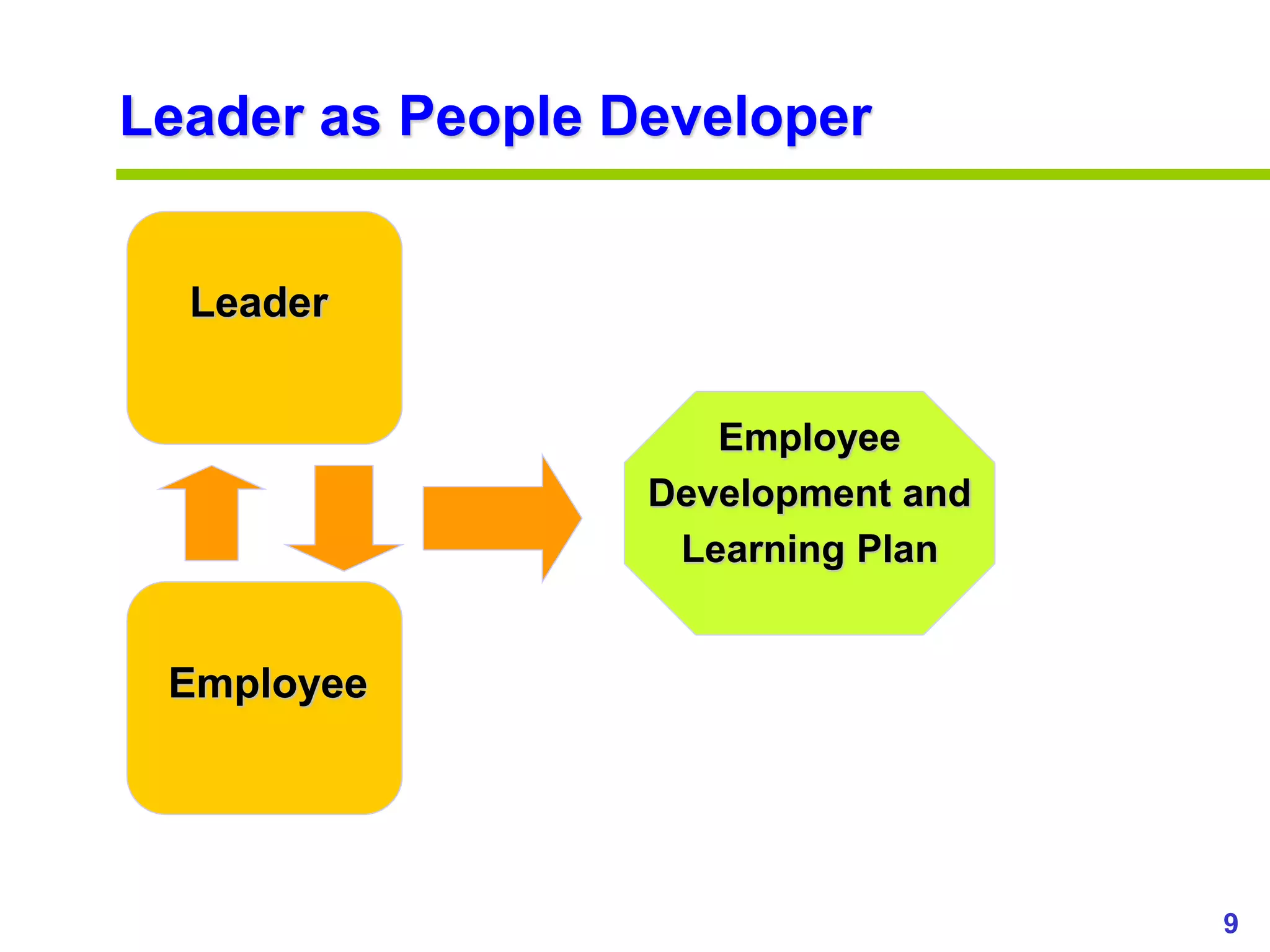 Leader as People Developer

Leader

Employee

Employee Development and Learning Plan

9